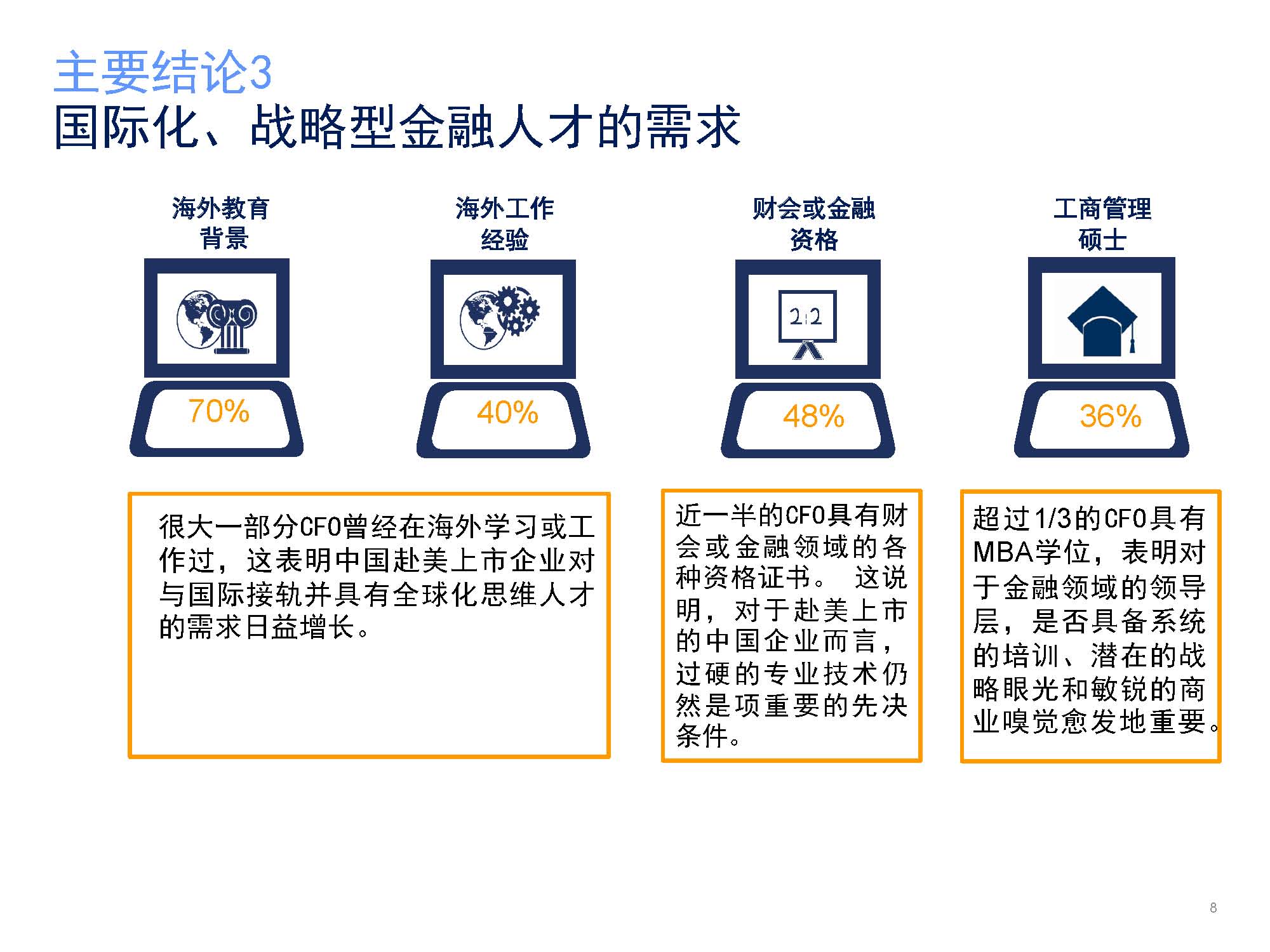 主要结论3
国际化、战略型金融人才的需求

海外教育背景

70%

海外工作经验

40%

财会或金融资格

2+2

48%

工商管理硕士

36%

很大一部分CFO曾经在海外学习或工作过，这表明中国赴美上市企业对与国际接轨并具有全球化思维人才的需求日益增长。

近一半的CFO具有财会或金融领域的各种资格证书。 这说明，对于赴美上市的中国企业而言，过硬的专业技术仍然是项重要的先决条件。

超过1/3的CFO具有MBA学位，表明对于金融领域的领导层，是否具备系统的培训、潜在的战略眼光和敏锐的商业嗅觉愈发地重要。

8